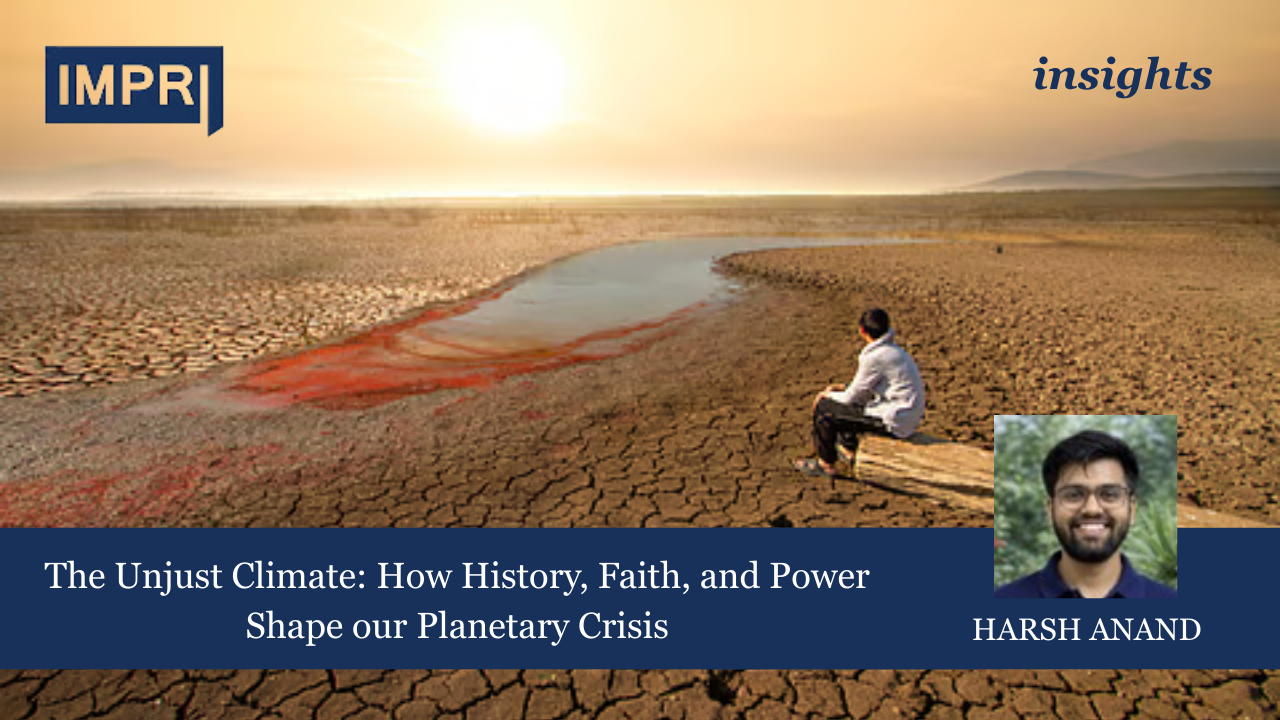 IMPRI

insights

The Unjust Climate: How History, Faith, and Power Shape our Planetary Crisis

HARSH ANAND